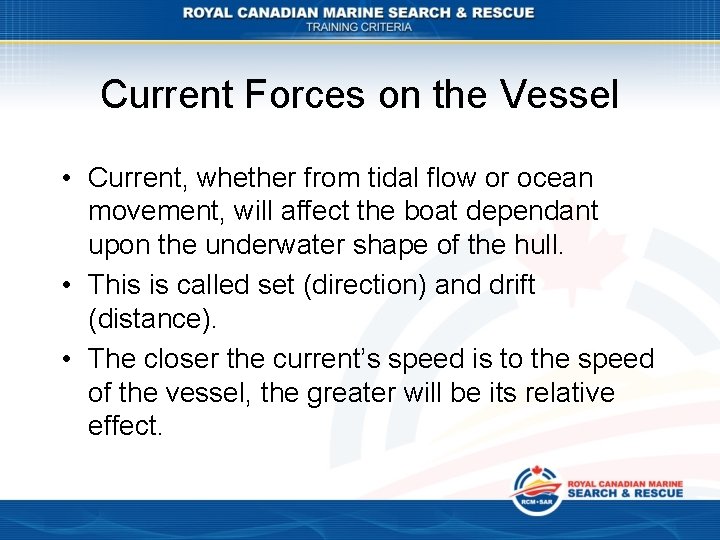 ROYAL CANADIAN MARINE SEARCH & RESCUE
TRAINING CRITERIA

Current Forces on the Vessel

• Current, whether from tidal flow or ocean movement, will affect the boat dependant upon the underwater shape of the hull.
• This is called set (direction) and drift (distance).
• The closer the current's speed is to the speed of the vessel, the greater will be its relative effect.

RCM•SAR
ROYAL CANADIAN MARINE
SEARCH & RESCUE